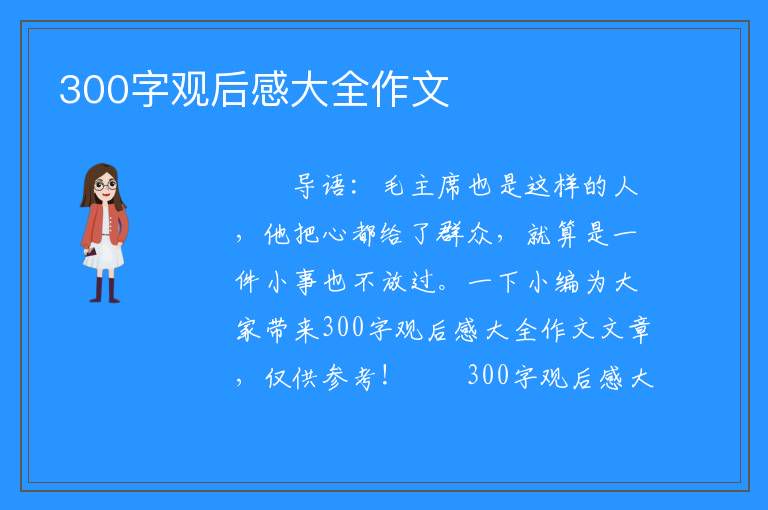 300字观后感大全作文

导语：毛主席也是这样的人，他把心都给了群众，就算是一件小事也不放过。一下小编为大家带来300字观后感大全作文文章，仅供参考！　　300字观后感大